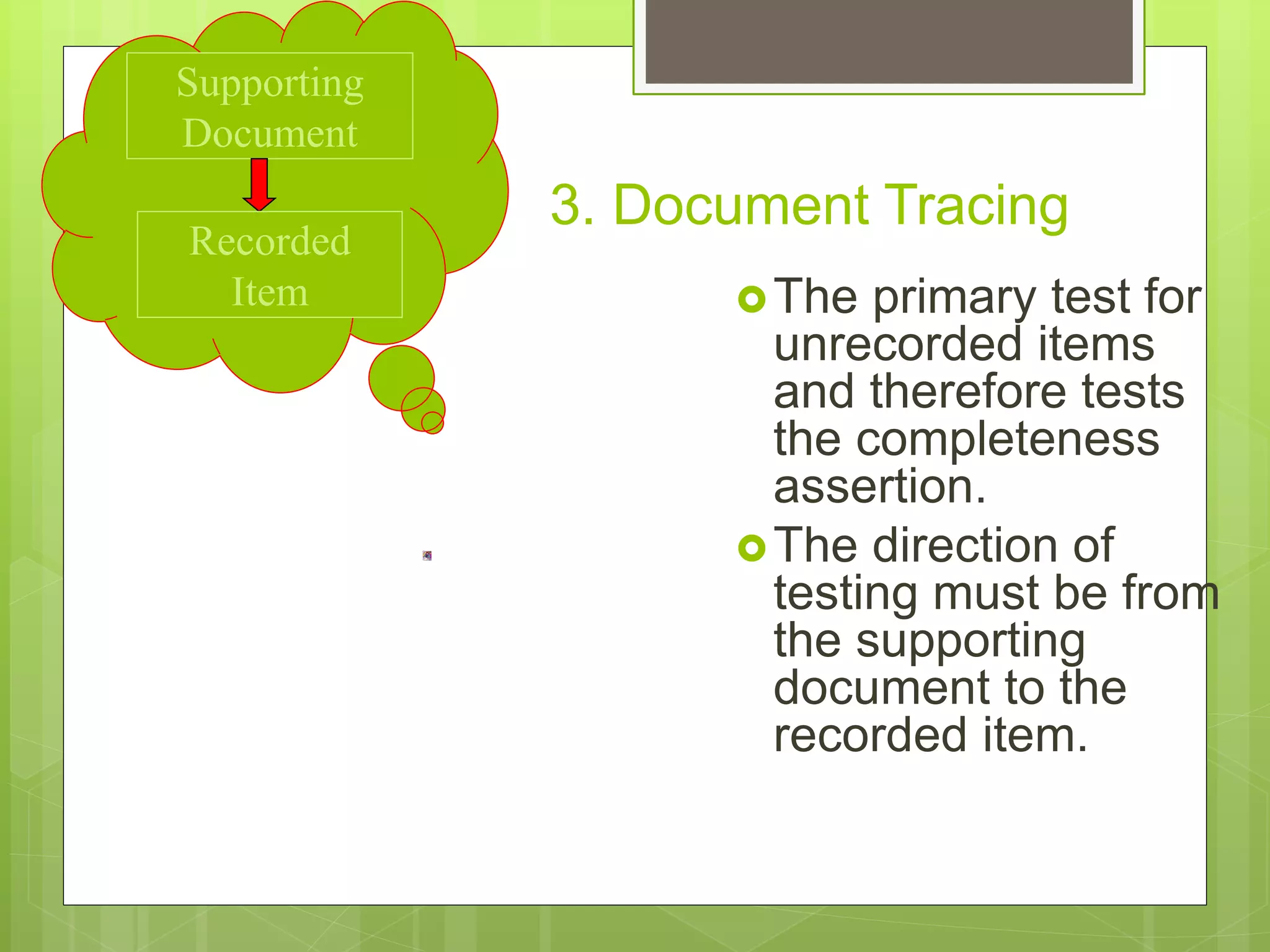 Supporting Document

Recorded Item

3. Document Tracing

The primary test for unrecorded items and therefore tests the completeness assertion.

The direction of testing must be from the supporting document to the recorded item.